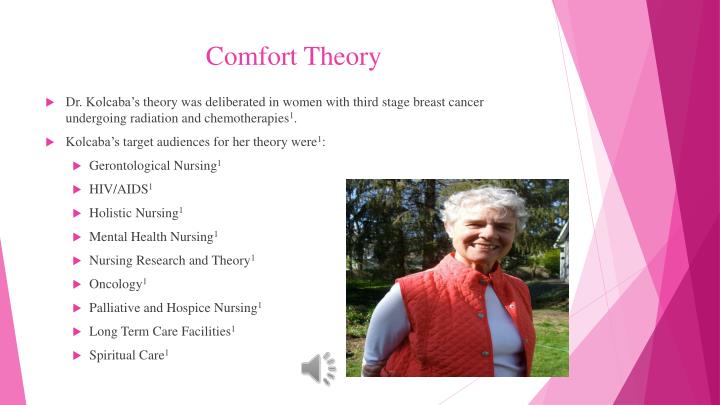 Comfort Theory

Dr. Kolcaba's theory was deliberated in women with third stage breast cancer undergoing radiation and chemotherapies$^1$.

Kolcaba's target audiences for her theory were$^1$:

Gerontological Nursing$^1$

HIV/AIDS$^1$

Holistic Nursing$^1$

Mental Health Nursing$^1$

Nursing Research and Theory$^1$

Oncology$^1$

Palliative and Hospice Nursing$^1$

Long Term Care Facilities$^1$

Spiritual Care$^1$